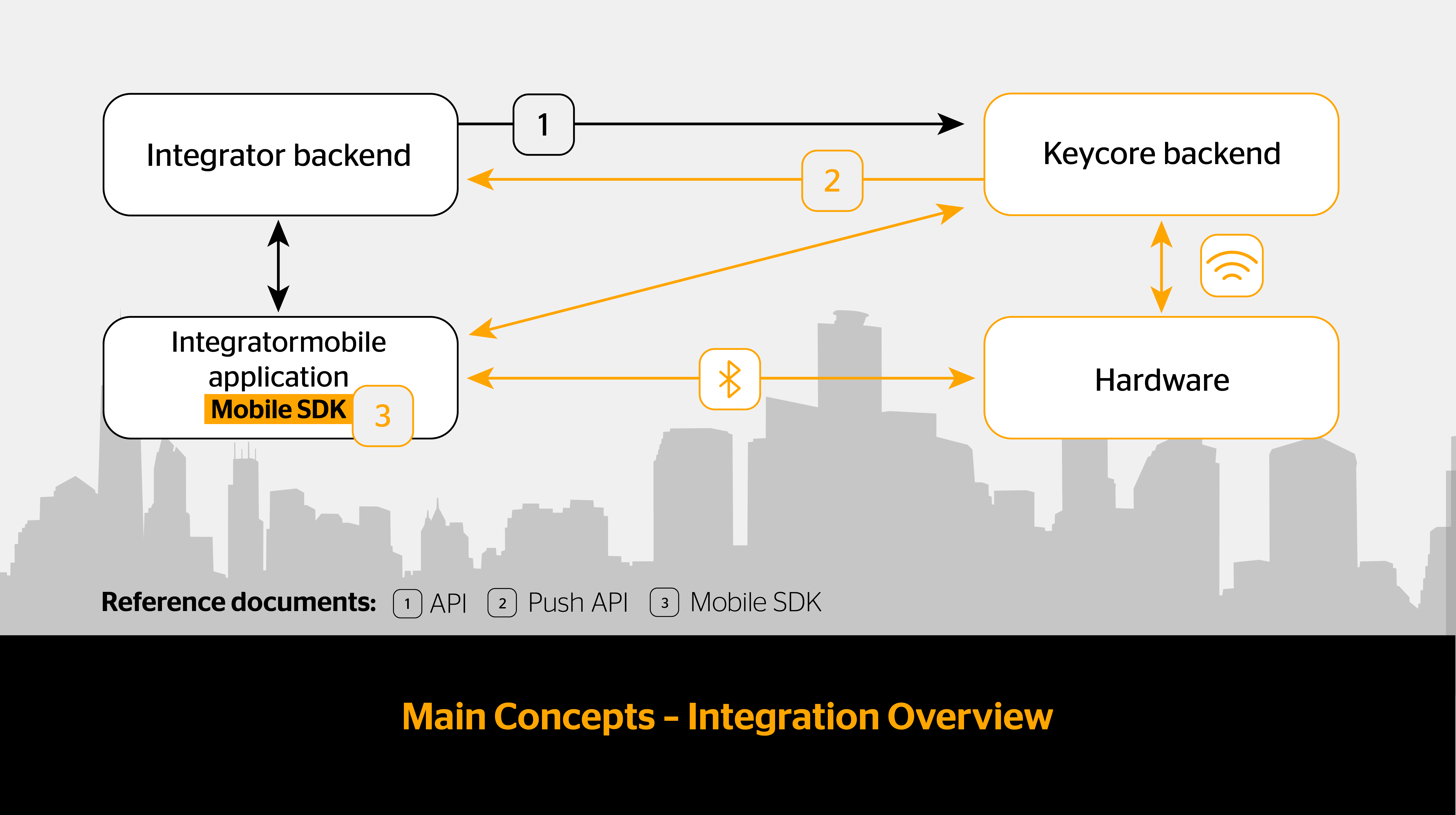 Integrator backend

1

Keycore backend

2

Integratormobile application
Mobile SDK
3

Hardware

Reference documents: 1 API 2 Push API 3 Mobile SDK

Main Concepts – Integration Overview